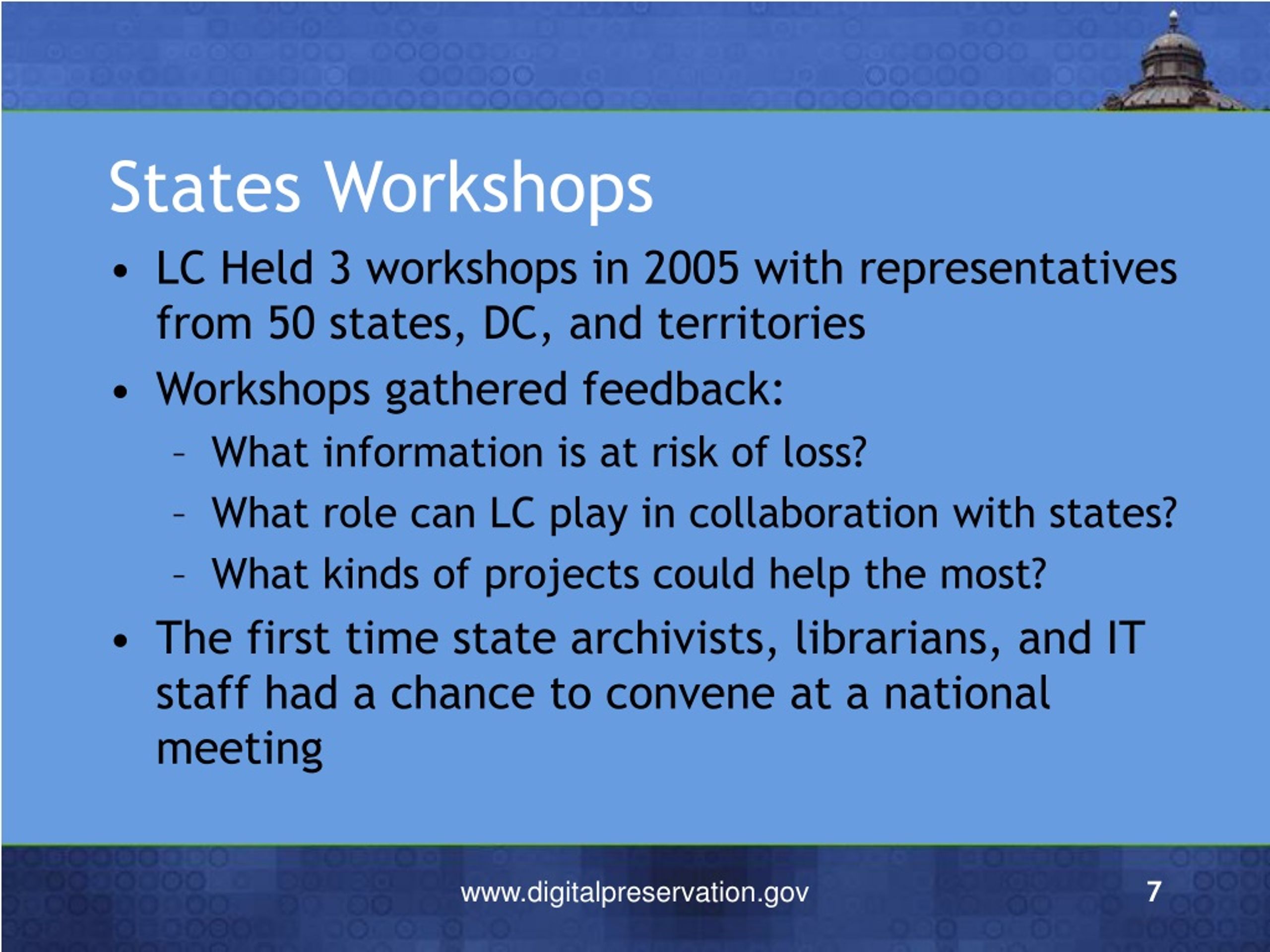 States Workshops

• LC Held 3 workshops in 2005 with representatives from 50 states, DC, and territories
• Workshops gathered feedback:
  – What information is at risk of loss?
  – What role can LC play in collaboration with states?
  – What kinds of projects could help the most?
• The first time state archivists, librarians, and IT staff had a chance to convene at a national meeting

www.digitalpreservation.gov

7